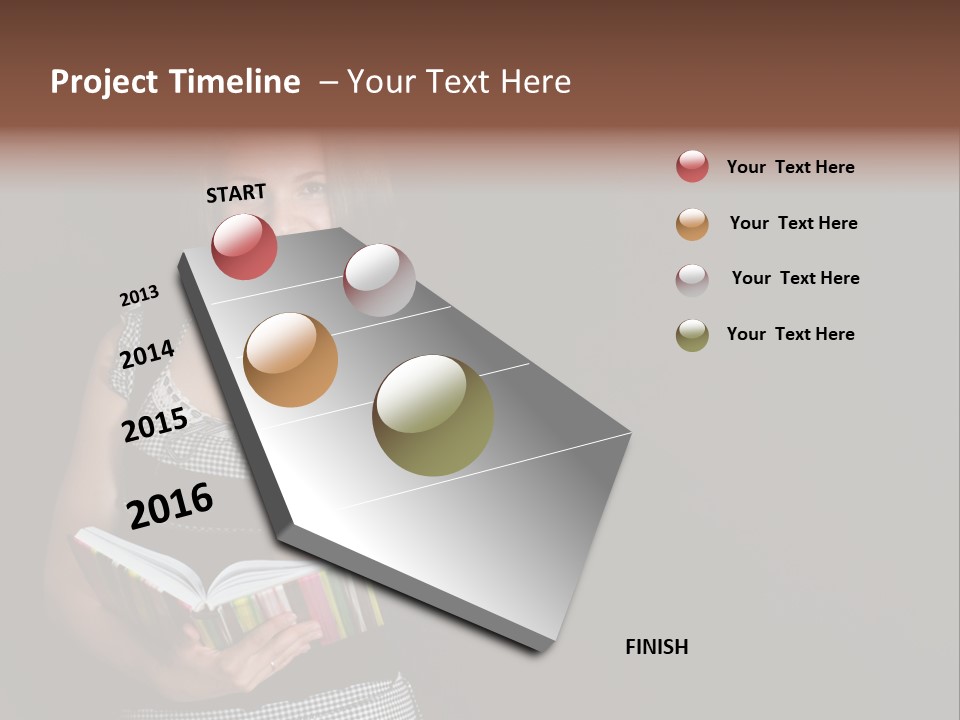 Project Timeline – Your Text Here

START

2013

2014

2015

2016

FINISH

Your Text Here

Your Text Here

Your Text Here

Your Text Here